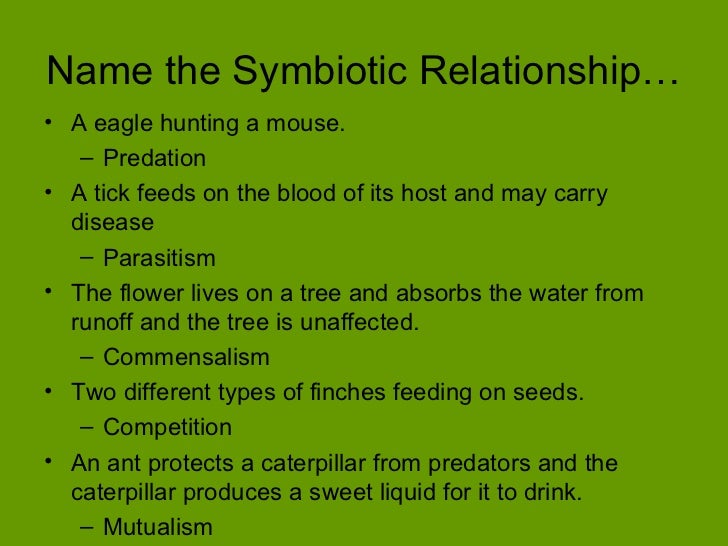 Name the Symbiotic Relationship…

• A eagle hunting a mouse.
  – Predation
• A tick feeds on the blood of its host and may carry disease
  – Parasitism
• The flower lives on a tree and absorbs the water from runoff and the tree is unaffected.
  – Commensalism
• Two different types of finches feeding on seeds.
  – Competition
• An ant protects a caterpillar from predators and the caterpillar produces a sweet liquid for it to drink.
  – Mutualism